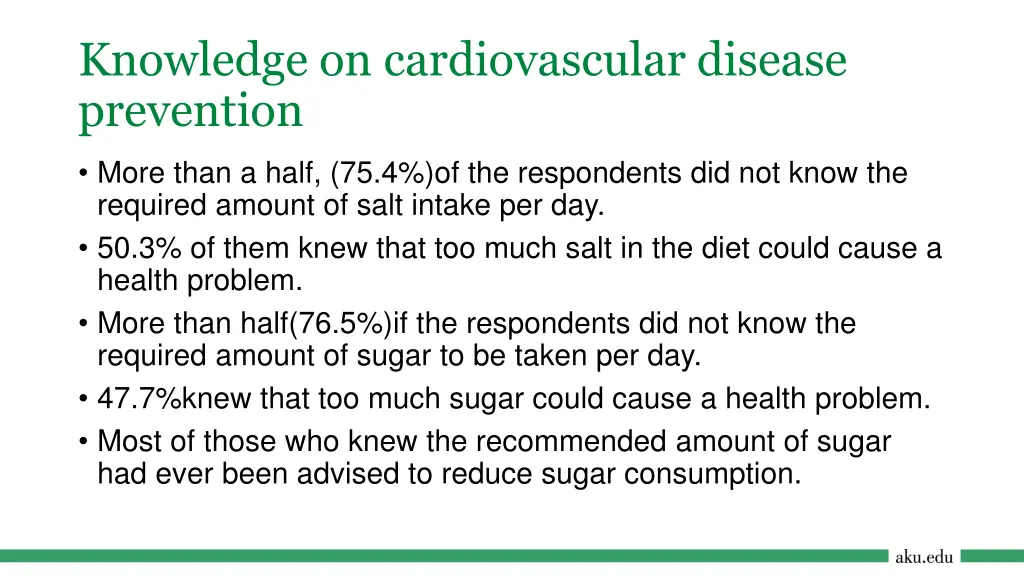 Knowledge on cardiovascular disease prevention

• More than a half, (75.4%)of the respondents did not know the required amount of salt intake per day.
• 50.3% of them knew that too much salt in the diet could cause a health problem.
• More than half(76.5%)if the respondents did not know the required amount of sugar to be taken per day.
• 47.7%knew that too much sugar could cause a health problem.
• Most of those who knew the recommended amount of sugar had ever been advised to reduce sugar consumption.

aku.edu